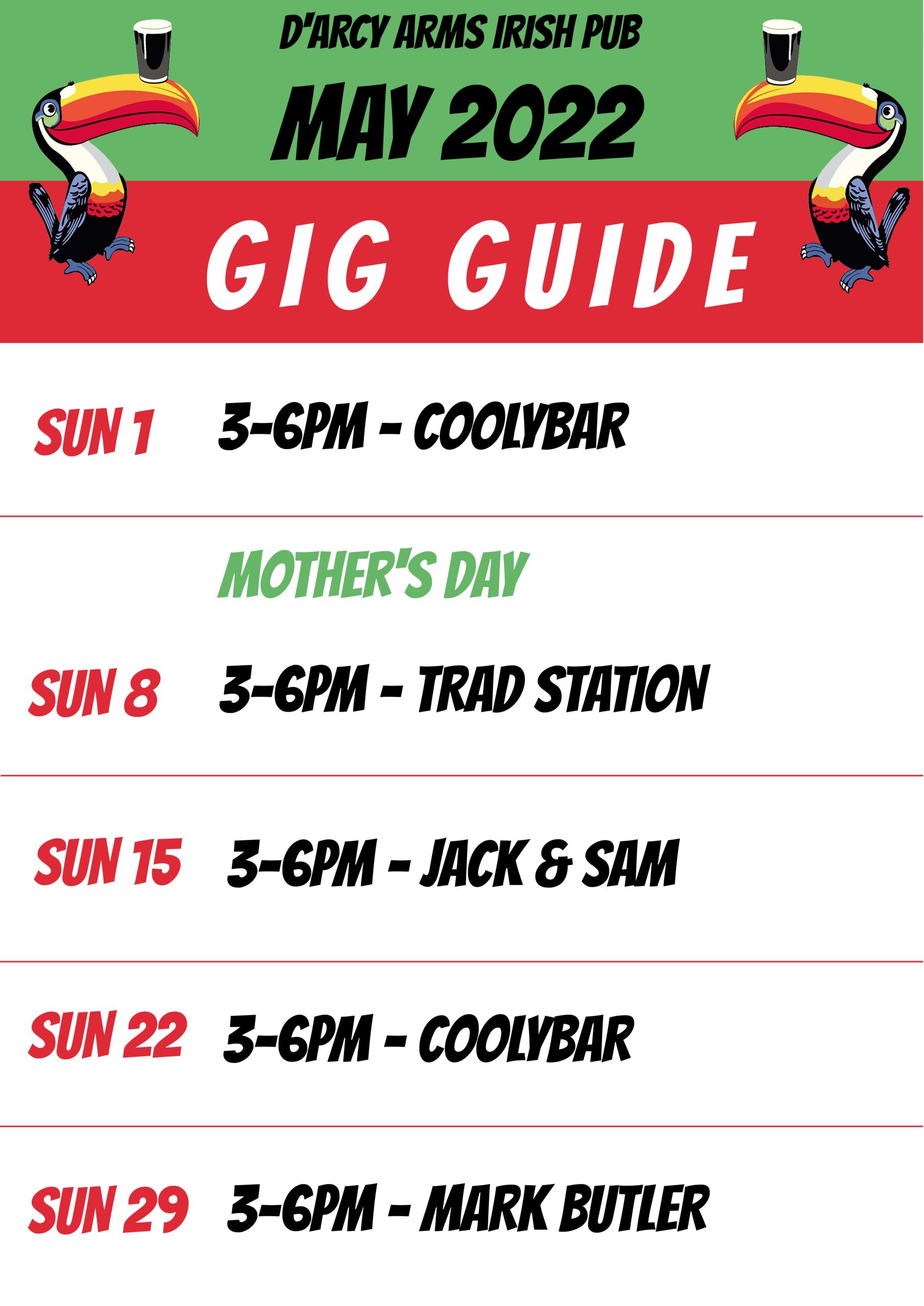 D'ARCY ARMS IRISH PUB

MAY 2022

GIG GUIDE

SUN 1 3-6PM - COOLYBAR

MOTHER'S DAY

SUN 8 3-6PM - TRAD STATION

SUN 15 3-6PM - JACK & SAM

SUN 22 3-6PM - COOLYBAR

SUN 29 3-6PM - MARK BUTLER